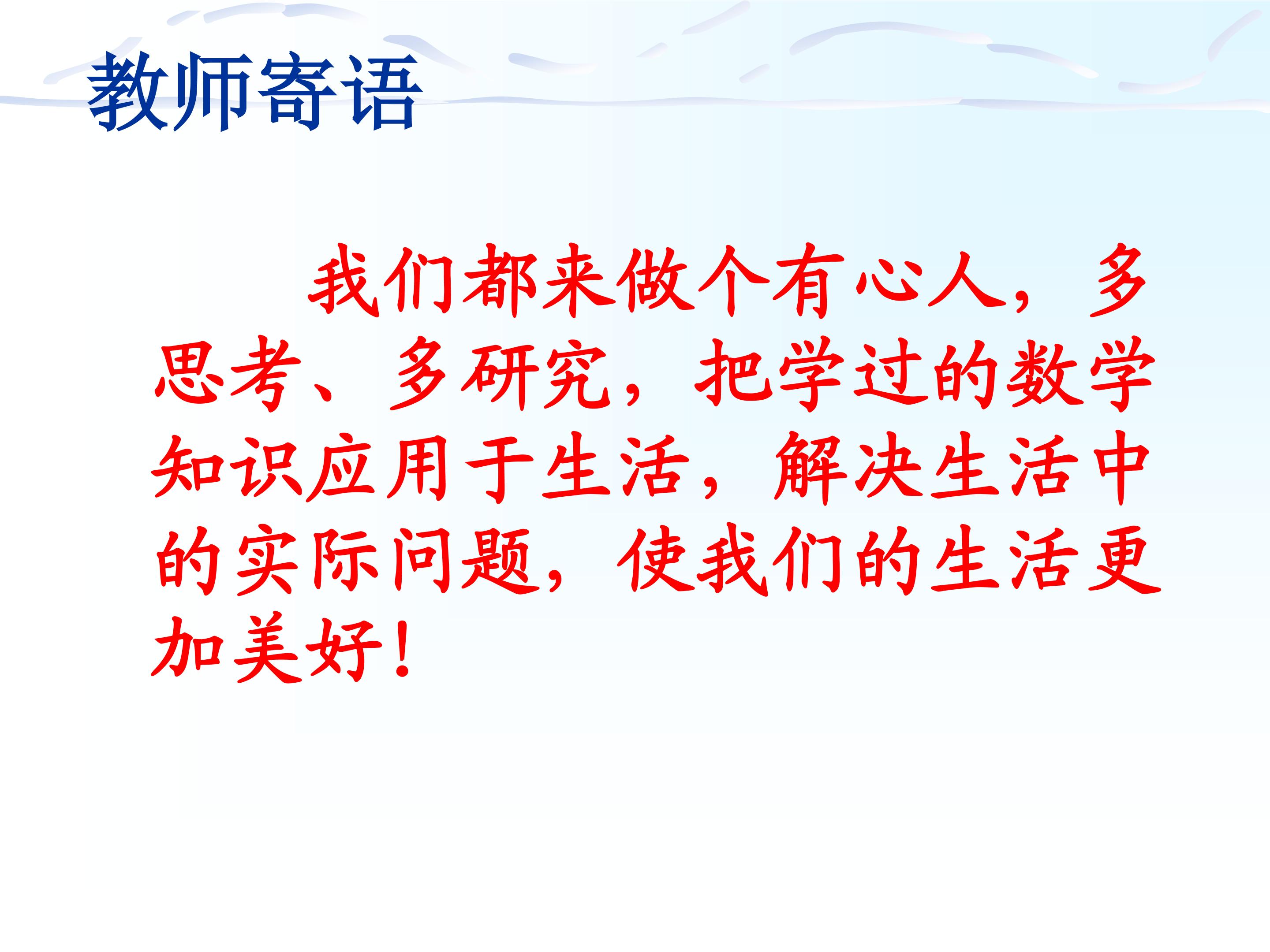 教师寄语

我们都来做个有心人，多思考、多研究，把学过的数学知识应用于生活，解决生活中的实际问题，使我们的生活更加美好！